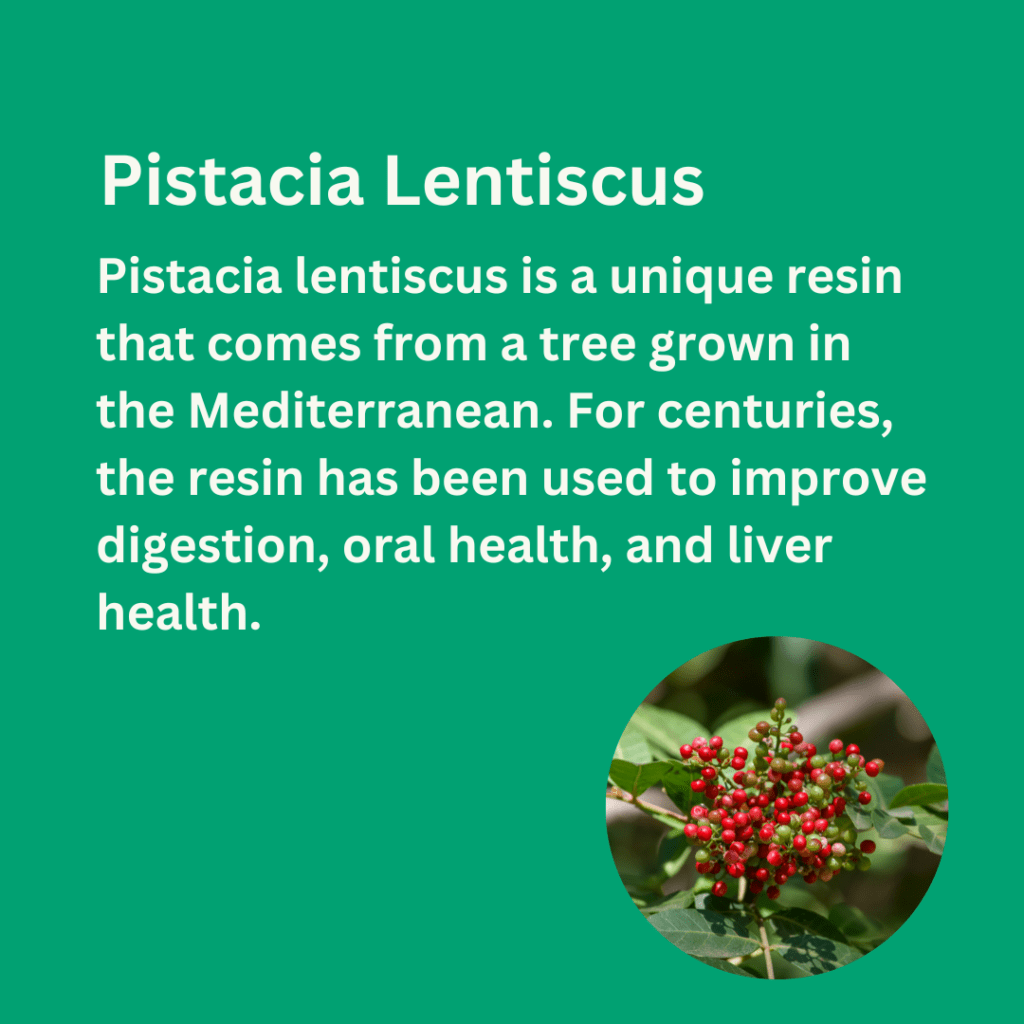 Pistacia Lentiscus

Pistacia lentiscus is a unique resin that comes from a tree grown in the Mediterranean. For centuries, the resin has been used to improve digestion, oral health, and liver health.